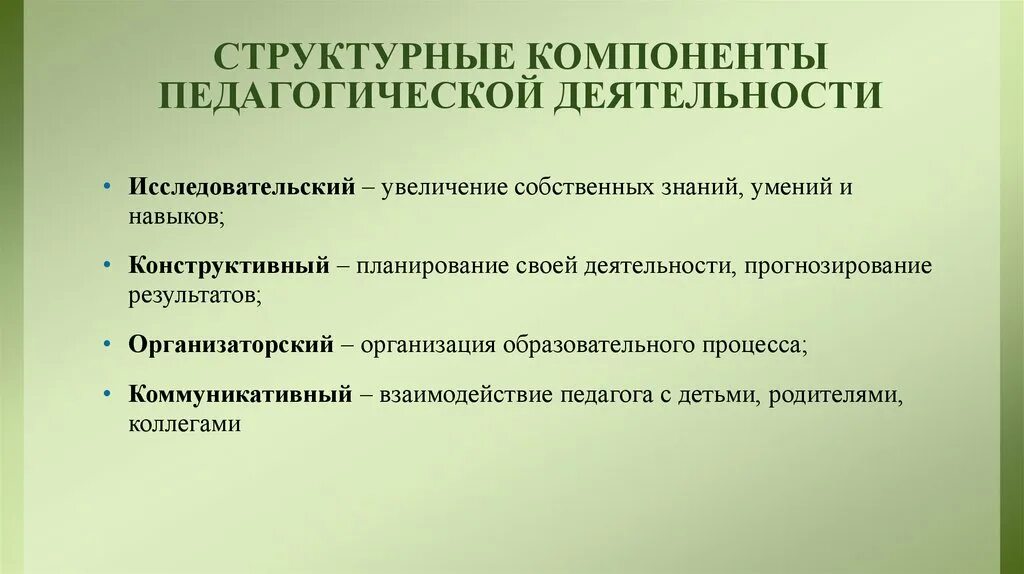 СТРУКТУРНЫЕ КОМПОНЕНТЫ ПЕДАГОГИЧЕСКОЙ ДЕЯТЕЛЬНОСТИ

• Исследовательский – увеличение собственных знаний, умений и навыков;

• Конструктивный – планирование своей деятельности, прогнозирование результатов;

• Организаторский – организация образовательного процесса;

• Коммуникативный – взаимодействие педагога с детьми, родителями, коллегами